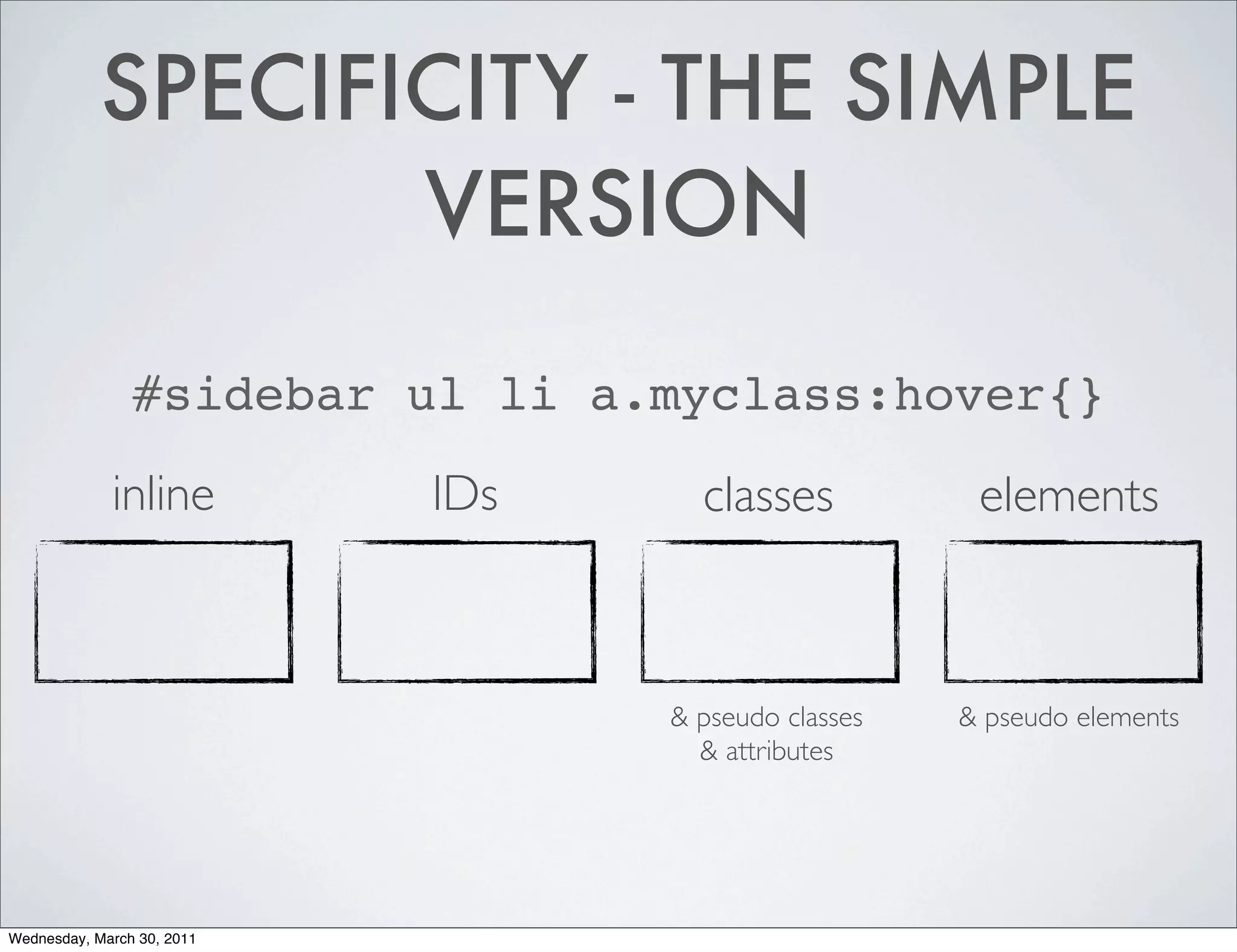 SPECIFICITY - THE SIMPLE VERSION

#sidebar ul li a.myclass:hover{}

inline

IDs

classes

elements

& pseudo classes
& attributes

& pseudo elements

Wednesday, March 30, 2011